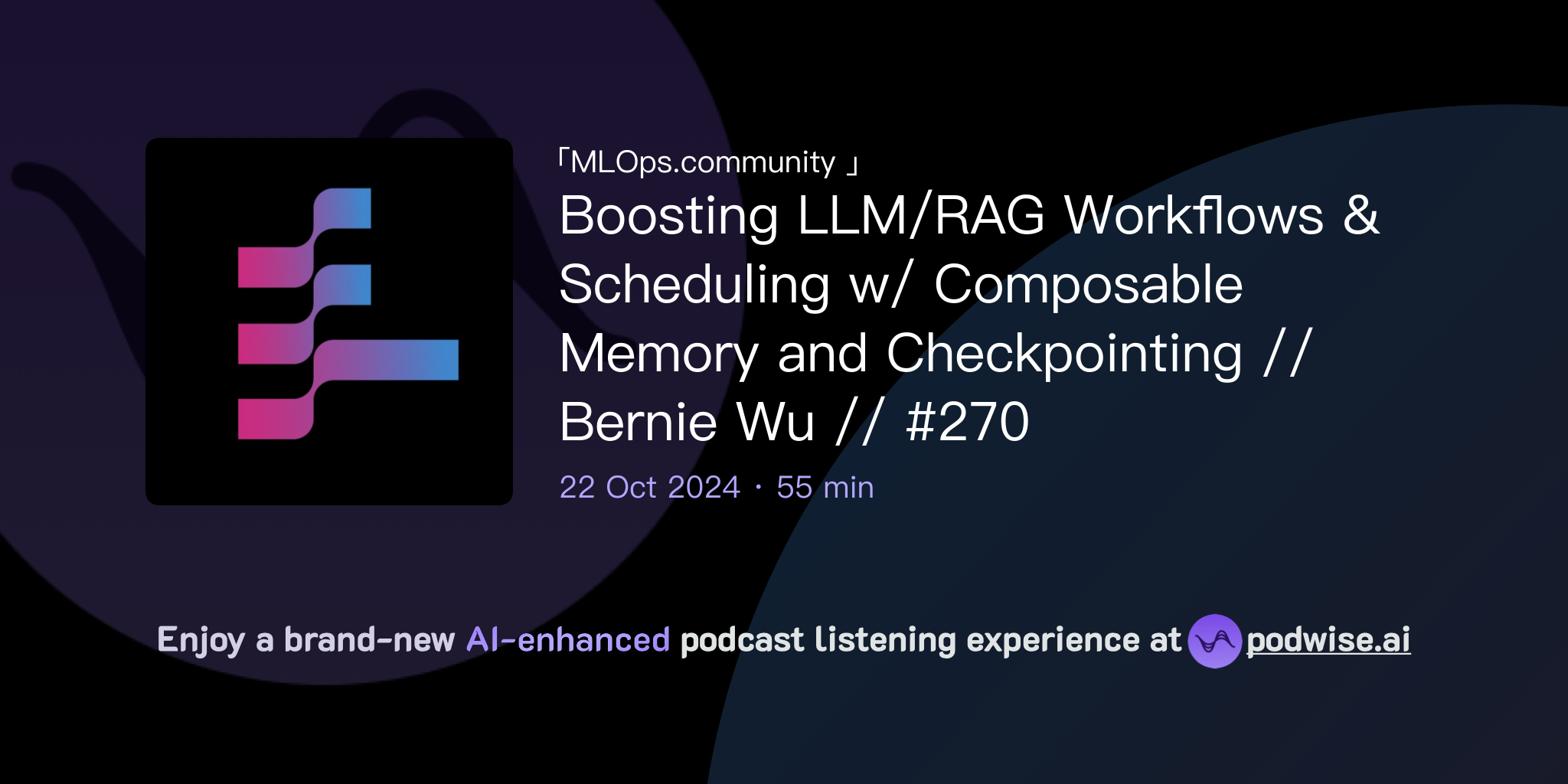 「MLOps.community 」

Boosting LLM/RAG Workflows & Scheduling w/ Composable Memory and Checkpointing // Bernie Wu // #270

22 Oct 2024 · 55 min

Enjoy a brand-new AI-enhanced podcast listening experience at podwise.ai